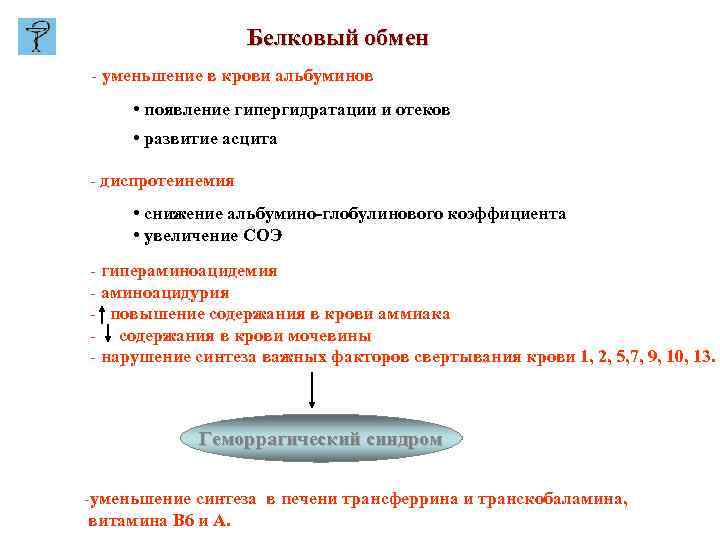 Белковый обмен

- уменьшение в крови альбуминов

• появление гипергидратации и отеков

• развитие асцита

- диспротеинемия

• снижение альбумино-глобулинового коэффициента
• увеличение СОЭ

- гипераминоацидемия
- аминоацидурия
- ↑ повышение содержания в крови аммиака
- ↓ содержания в крови мочевины
- нарушение синтеза важных факторов свертывания крови 1, 2, 5,7, 9, 10, 13.

Геморрагический синдром

-уменьшение синтеза в печени трансферрина и транскобаламина, витамина В6 и А.